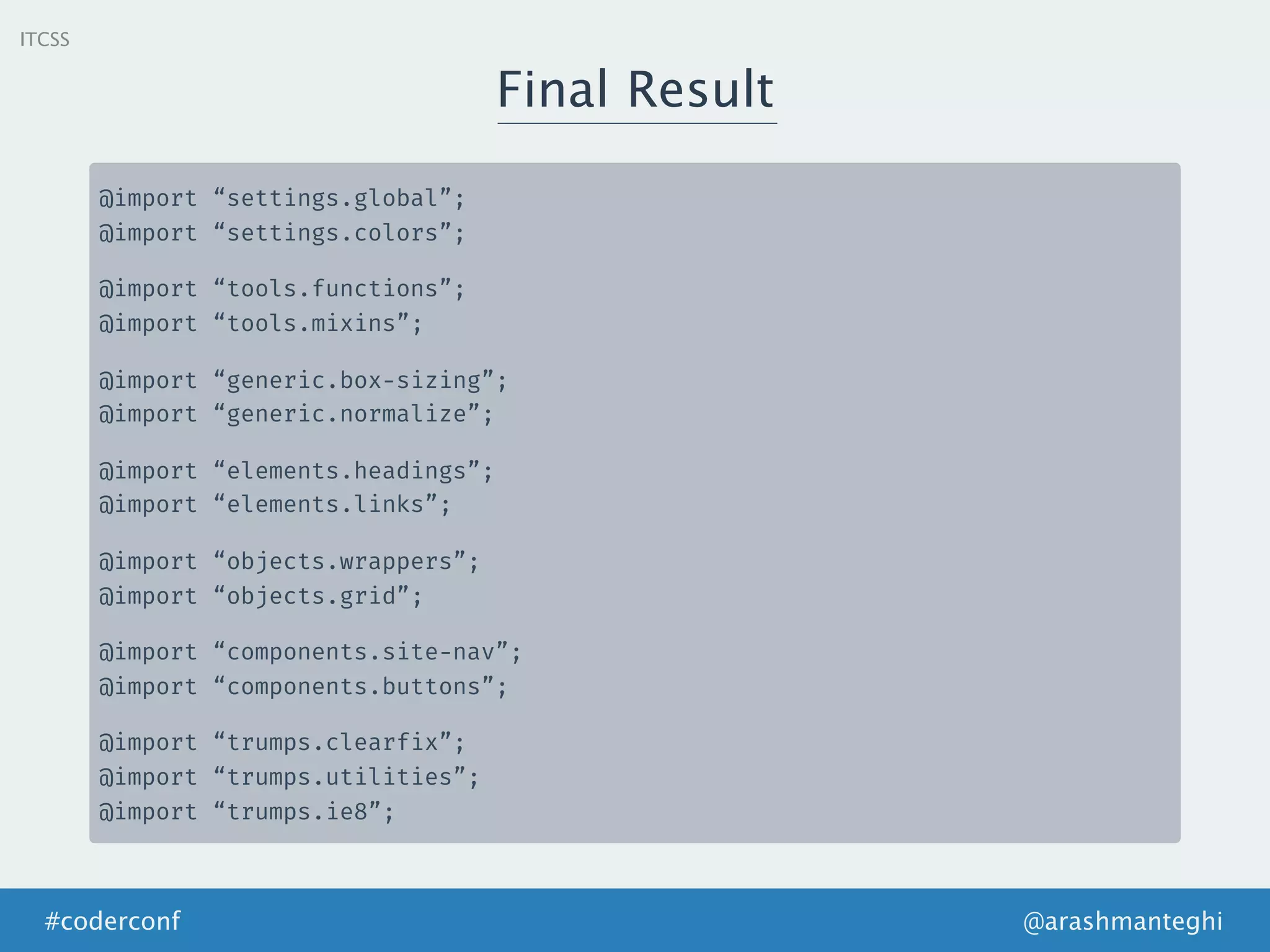 ITCSS

Final Result

@import “settings.global”;
@import “settings.colors”;

@import “tools.functions”;
@import “tools.mixins”;

@import “generic.box-sizing”;
@import “generic.normalize”;

@import “elements.headings”;
@import “elements.links”;

@import “objects.wrappers”;
@import “objects.grid”;

@import “components.site-nav”;
@import “components.buttons”;

@import “trumps.clearfix”;
@import “trumps.utilities”;
@import “trumps.ie8”;

#coderconf

@arashmanteghi